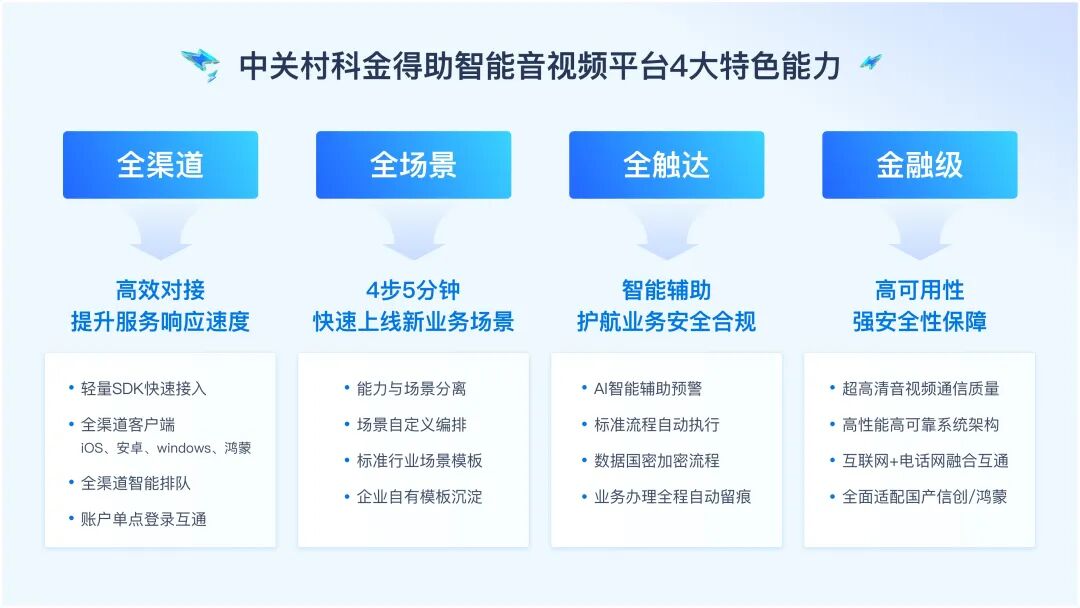 中关村科金得助智能音视频平台4大特色能力

全渠道

高效对接
提升服务响应速度

• 轻量SDK快速接入
• 全渠道客户端
iOS、安卓、windows、鸿蒙
• 全渠道智能排队
• 账户单点登录互通

全场景

4步5分钟
快速上线新业务场景

• 能力与场景分离
• 场景自定义编排
• 标准行业场景模板
• 企业自有模板沉淀

全触达

智能辅助
护航业务安全合规

• AI智能辅助预警
• 标准流程自动执行
• 数据国密加密流程
• 业务办理全程自动留痕

金融级

高可用性
强安全性保障

• 超高清音视频通信质量
• 高性能高可靠系统架构
• 互联网+电话网融合互通
• 全面适配国产信创/鸿蒙